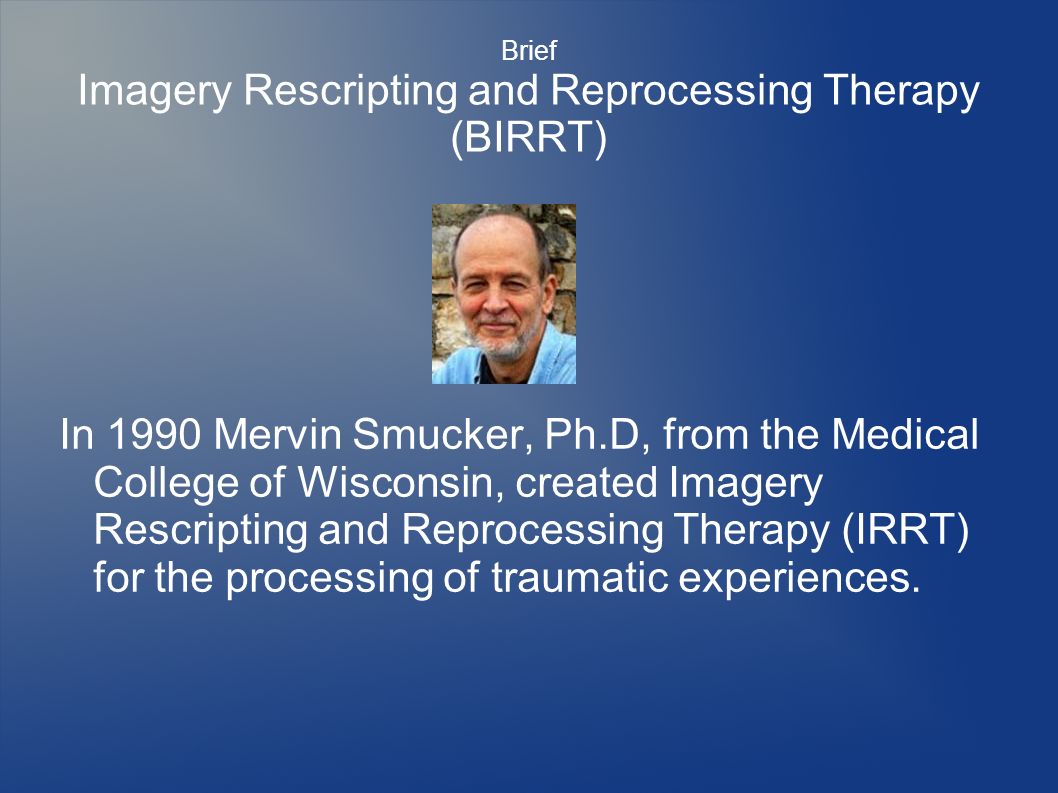 Brief
Imagery Rescripting and Reprocessing Therapy (BIRRT)

In 1990 Mervin Smucker, Ph.D, from the Medical College of Wisconsin, created Imagery Rescripting and Reprocessing Therapy (IRRT) for the processing of traumatic experiences.